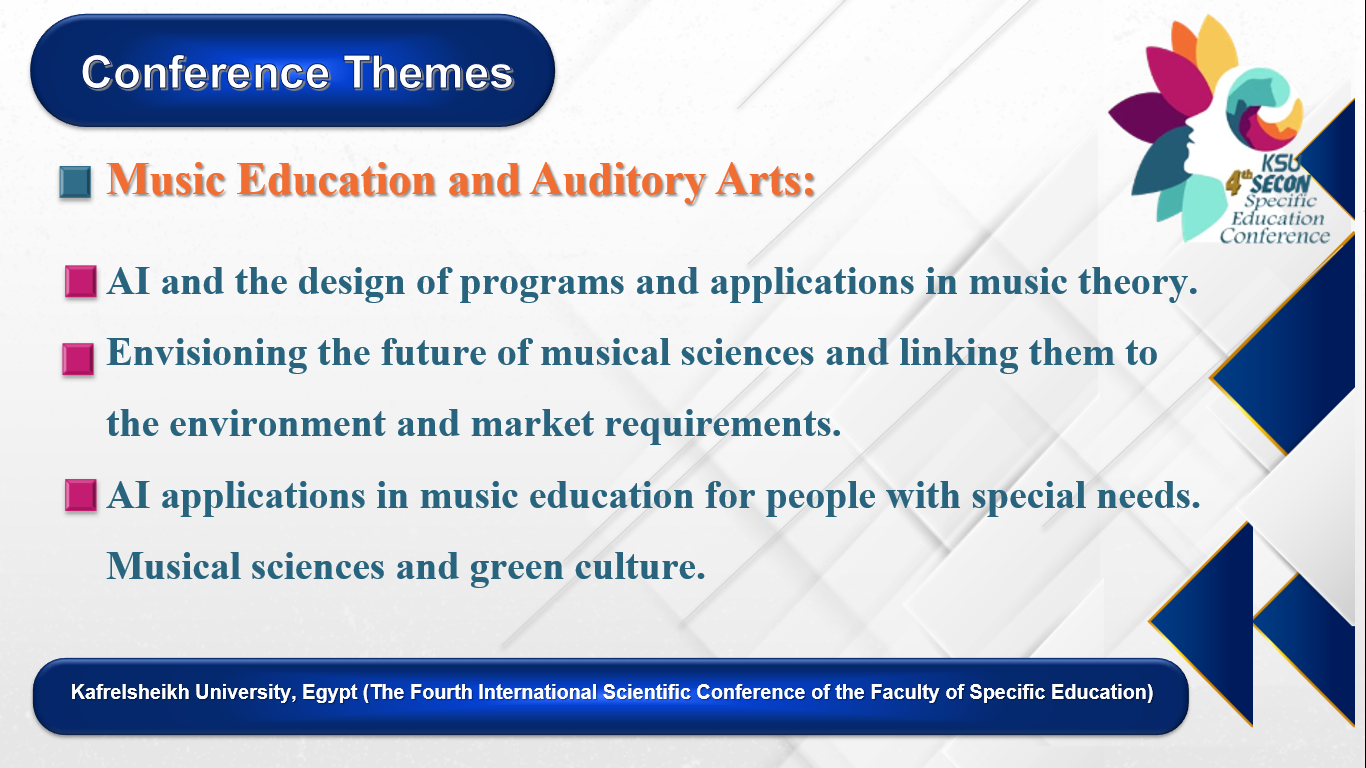 Conference Themes

KSU 4th SECON Specific Education Conference

Music Education and Auditory Arts:

AI and the design of programs and applications in music theory.

Envisioning the future of musical sciences and linking them to the environment and market requirements.

AI applications in music education for people with special needs. Musical sciences and green culture.

Kafrelsheikh University, Egypt (The Fourth International Scientific Conference of the Faculty of Specific Education)